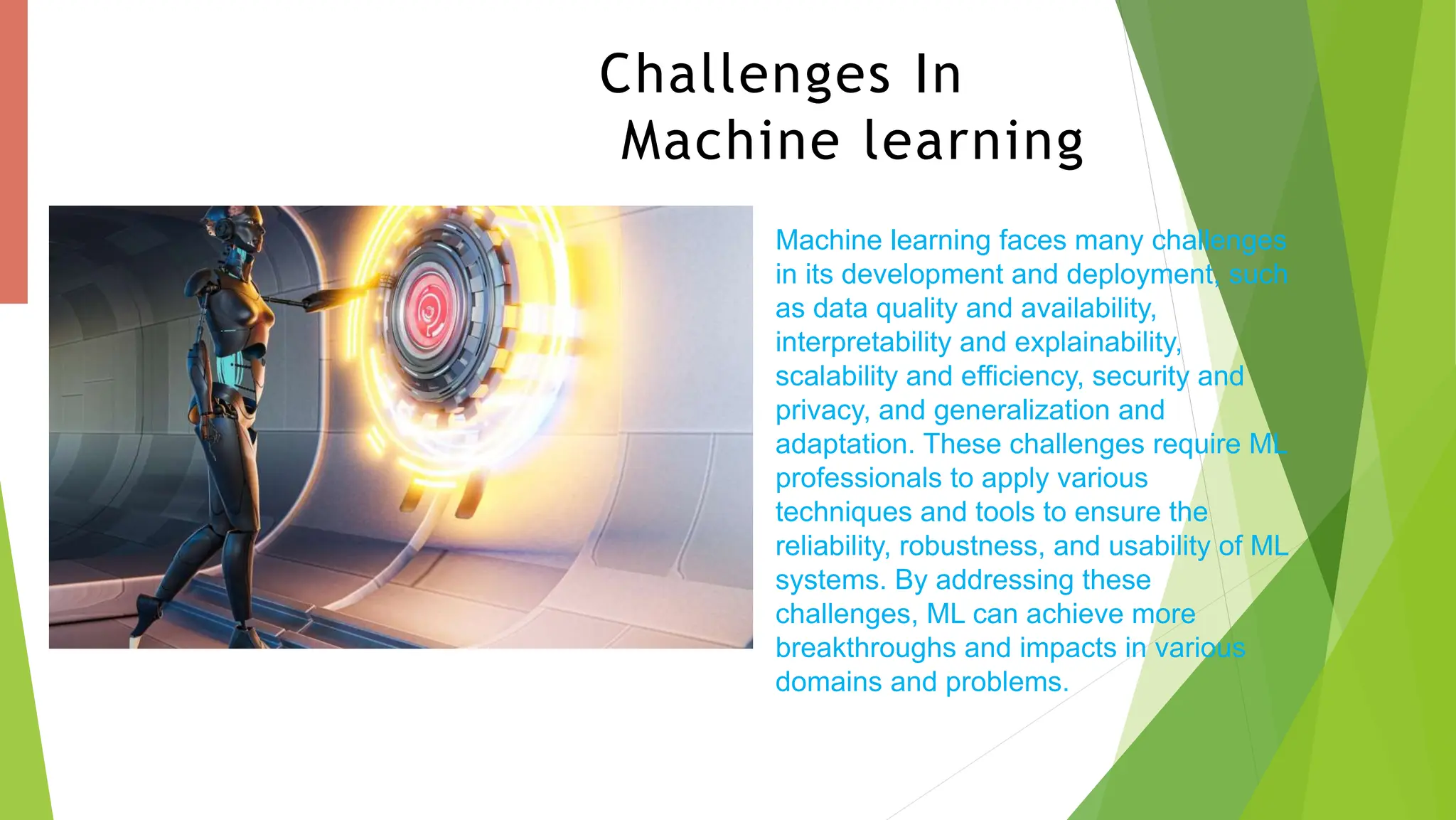 Challenges In
Machine learning

Machine learning faces many challenges in its development and deployment, such as data quality and availability, interpretability and explainability, scalability and efficiency, security and privacy, and generalization and adaptation. These challenges require ML professionals to apply various techniques and tools to ensure the reliability, robustness, and usability of ML systems. By addressing these challenges, ML can achieve more breakthroughs and impacts in various domains and problems.